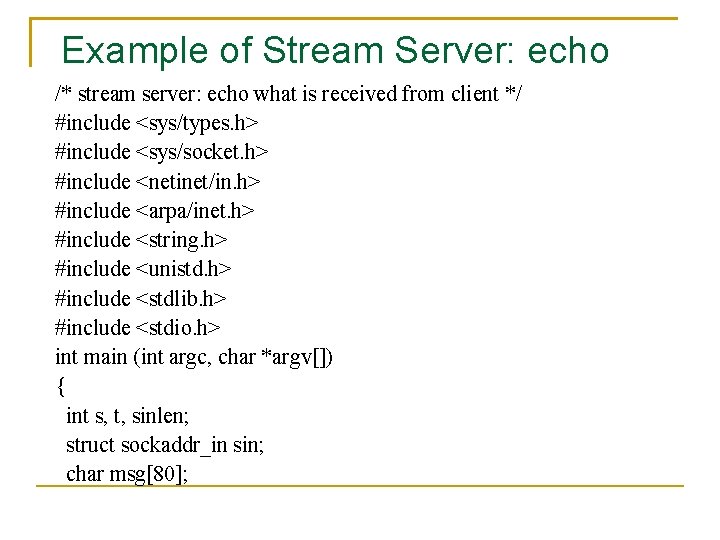 Example of Stream Server: echo

/* stream server: echo what is received from client */
#include <sys/types.h>
#include <sys/socket.h>
#include <netinet/in.h>
#include <arpa/inet.h>
#include <string.h>
#include <unistd.h>
#include <stdlib.h>
#include <stdio.h>
int main (int argc, char *argv[])
{
  int s, t, sinlen;
  struct sockaddr_in sin;
  char msg[80];